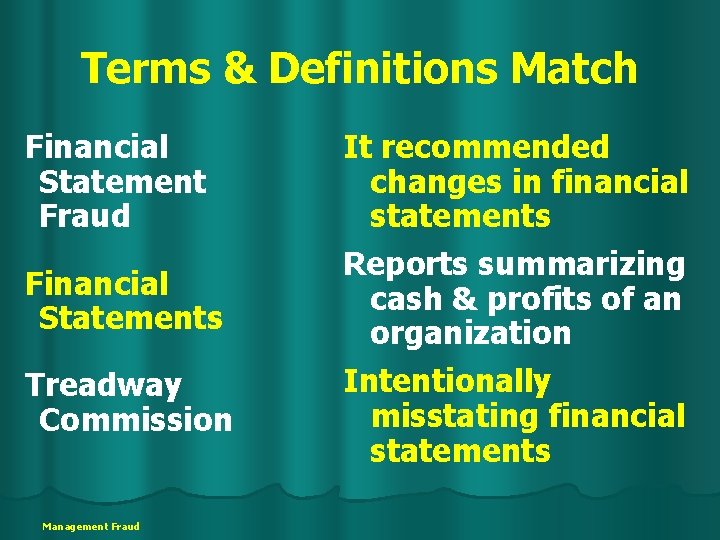 Terms & Definitions Match

Financial Statement Fraud

Financial Statements

Treadway Commission

It recommended changes in financial statements

Reports summarizing cash & profits of an organization

Intentionally misstating financial statements

Management Fraud